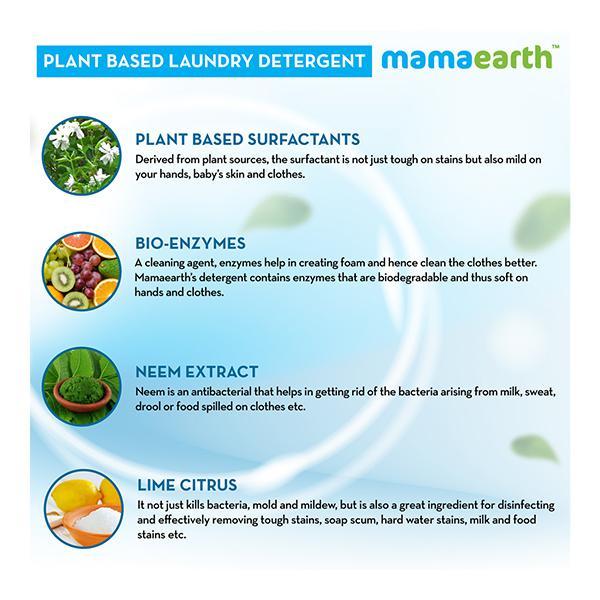 PLANT BASED LAUNDRY DETERGENT mamaearth™

PLANT BASED SURFACTANTS
Derived from plant sources, the surfactant is not just tough on stains but also mild on your hands, baby's skin and clothes.

BIO-ENZYMES
A cleaning agent, enzymes help in creating foam and hence clean the clothes better. Mamaearth's detergent contains enzymes that are biodegradable and thus soft on hands and clothes.

NEEM EXTRACT
Neem is an antibacterial that helps in getting rid of the bacteria arising from milk, sweat, drool or food spilled on clothes etc.

LIME CITRUS
It not just kills bacteria, mold and mildew, but is also a great ingredient for disinfecting and effectively removing tough stains, soap scum, hard water stains, milk and food stains etc.